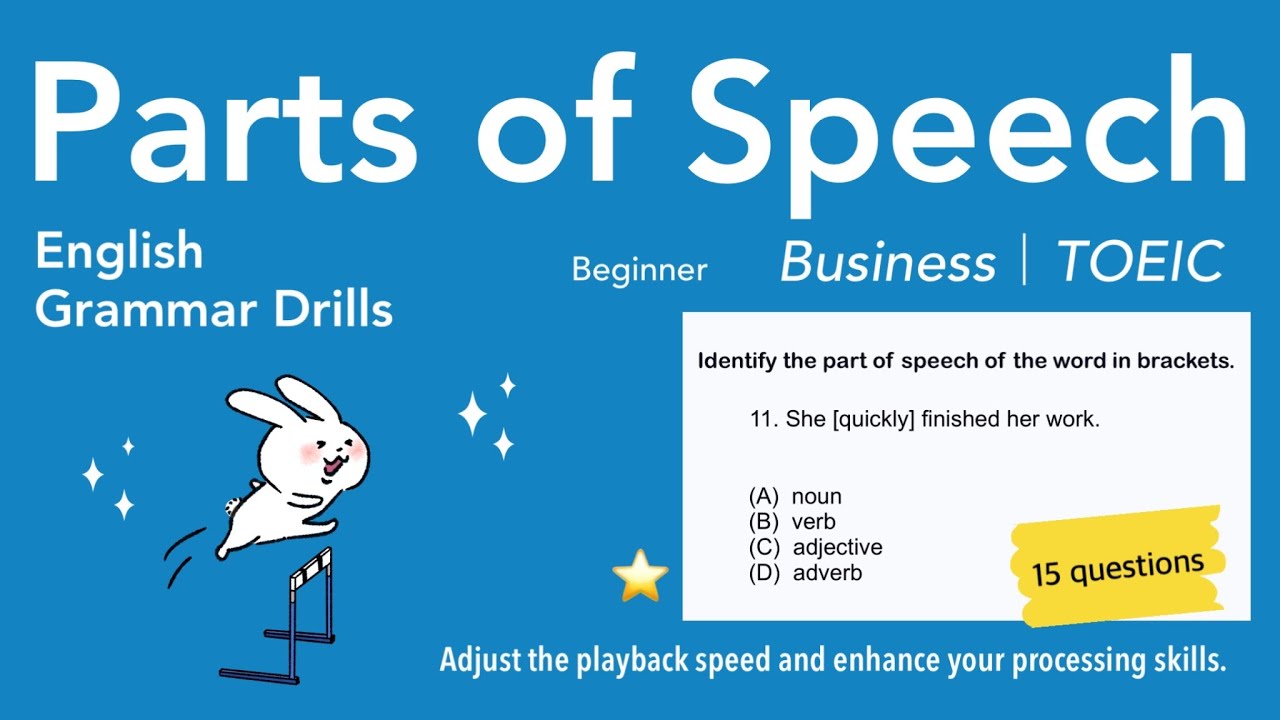 Parts of Speech

English
Grammar Drills

Beginner

Business | TOEIC

Identify the part of speech of the word in brackets.

11. She [quickly] finished her work.

(A) noun
(B) verb
(C) adjective
(D) adverb

15 questions

Adjust the playback speed and enhance your processing skills.